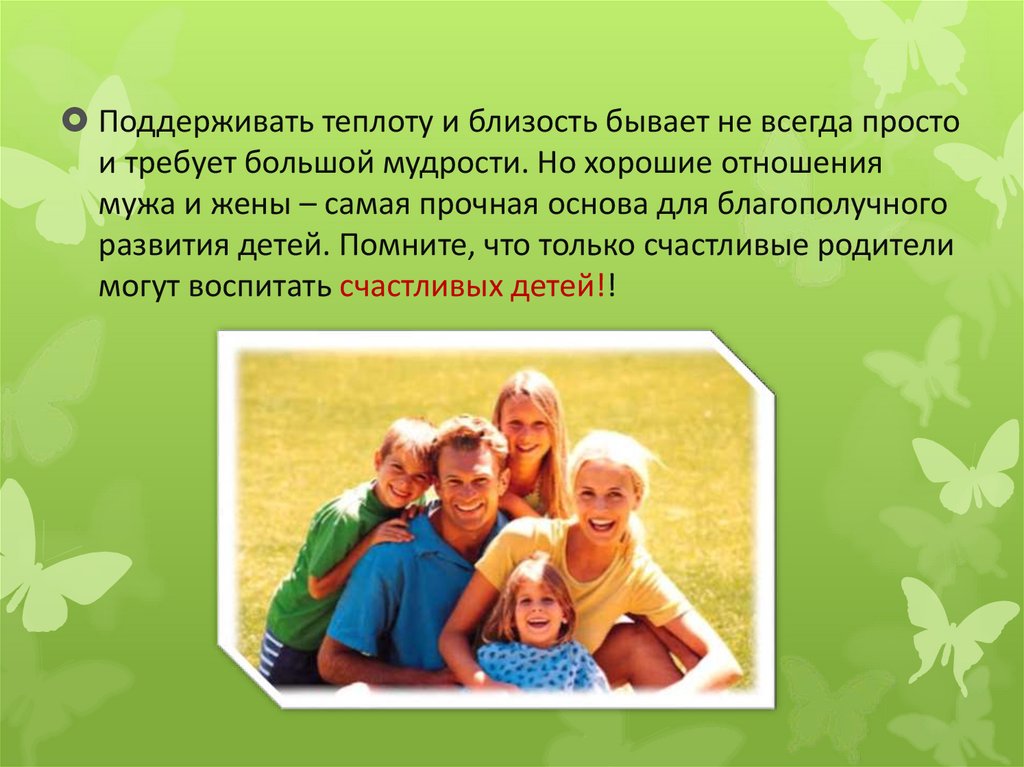 Поддерживать теплоту и близость бывает не всегда просто и требует большой мудрости. Но хорошие отношения мужа и жены – самая прочная основа для благополучного развития детей. Помните, что только счастливые родители могут воспитать счастливых детей!!